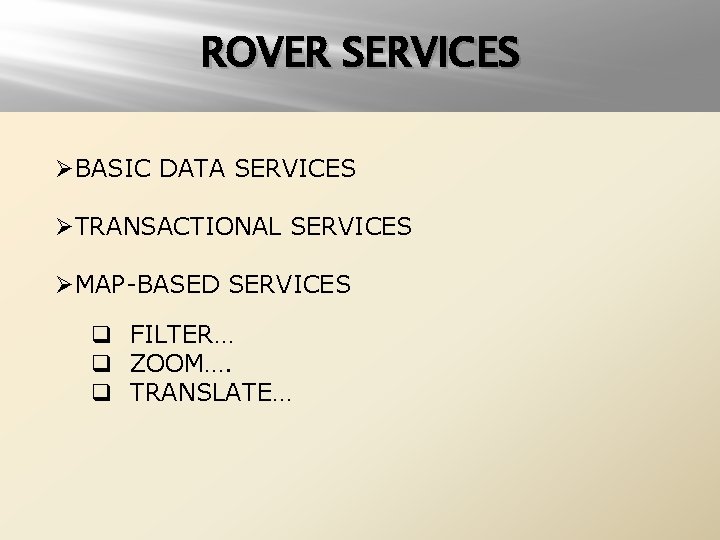 ROVER SERVICES

➢BASIC DATA SERVICES

➢TRANSACTIONAL SERVICES

➢MAP-BASED SERVICES

❑ FILTER…
❑ ZOOM….
❑ TRANSLATE…